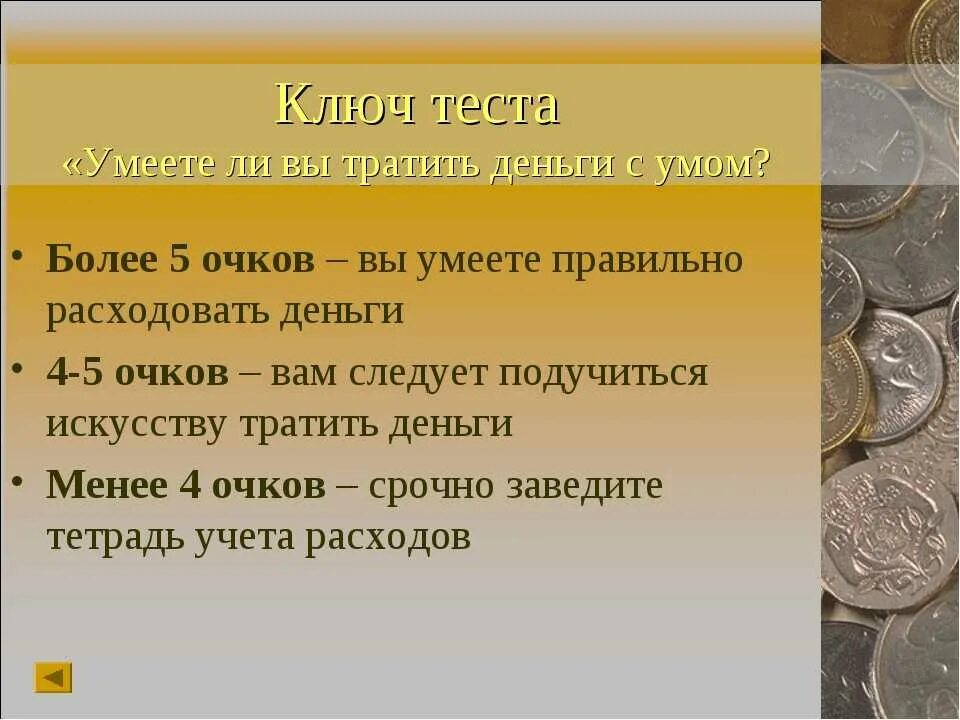 Ключ теста
«Умеете ли вы тратить деньги с умом?

• Более 5 очков – вы умеете правильно расходовать деньги
• 4-5 очков – вам следует подучиться искусству тратить деньги
• Менее 4 очков – срочно заведите тетрадь учета расходов